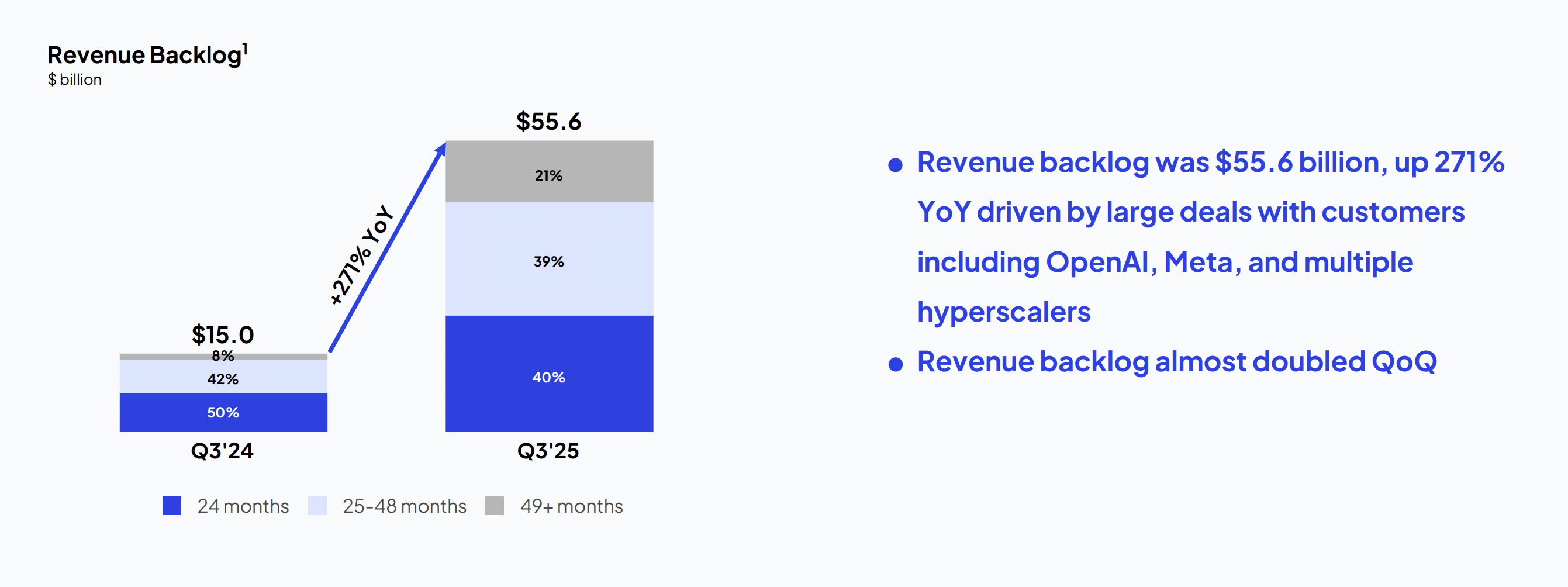 Revenue Backlog$^1$
$ billion

$15.0
8%
42%
50%
Q3'24

+271% YoY

$55.6
21%
39%
40%
Q3'25

24 months 25-48 months 49+ months

• Revenue backlog was $55.6 billion, up 271% YoY driven by large deals with customers including OpenAI, Meta, and multiple hyperscalers
• Revenue backlog almost doubled QoQ